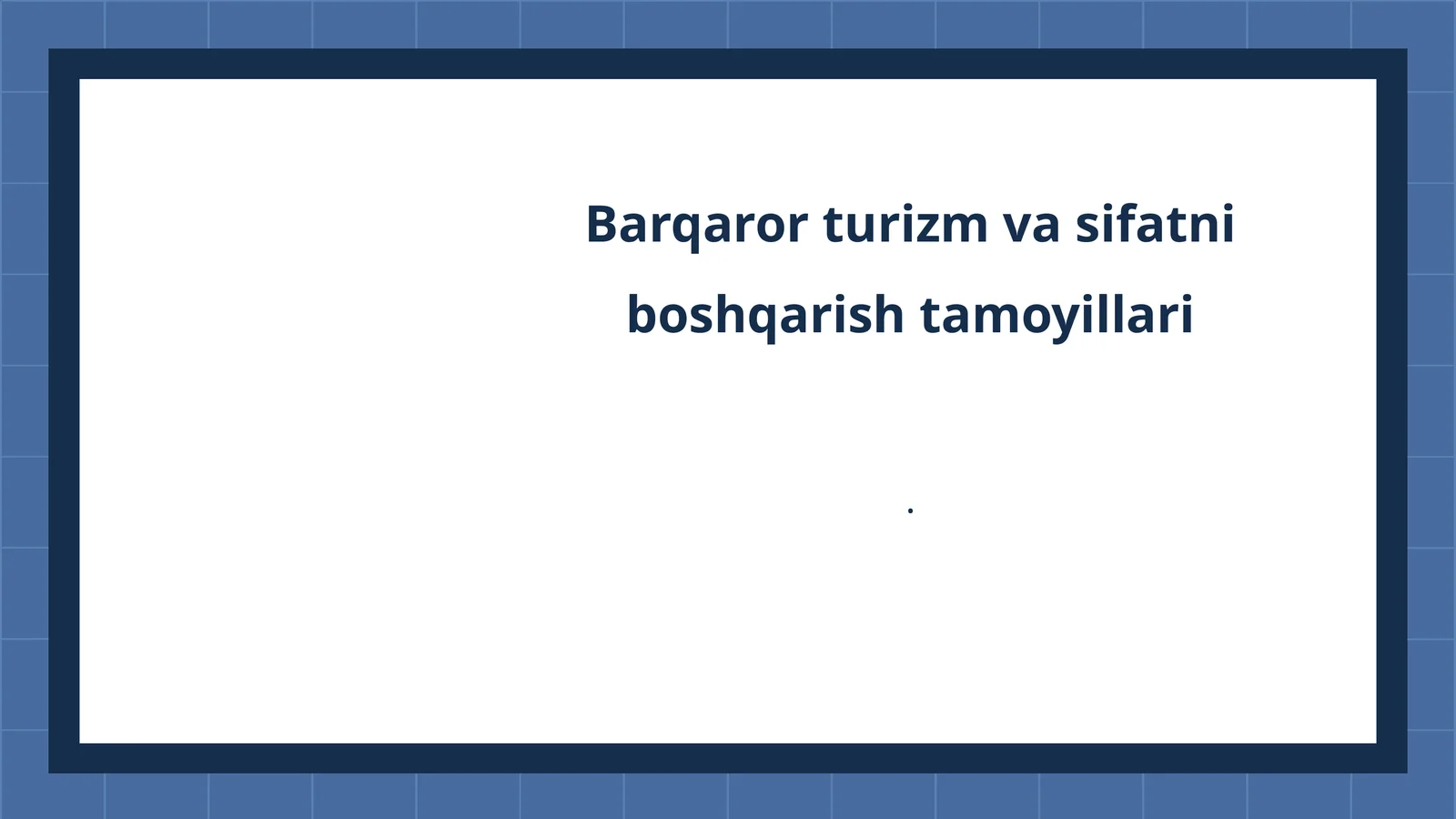 Barqaror turizm va sifatni boshqarish tamoyillari

.